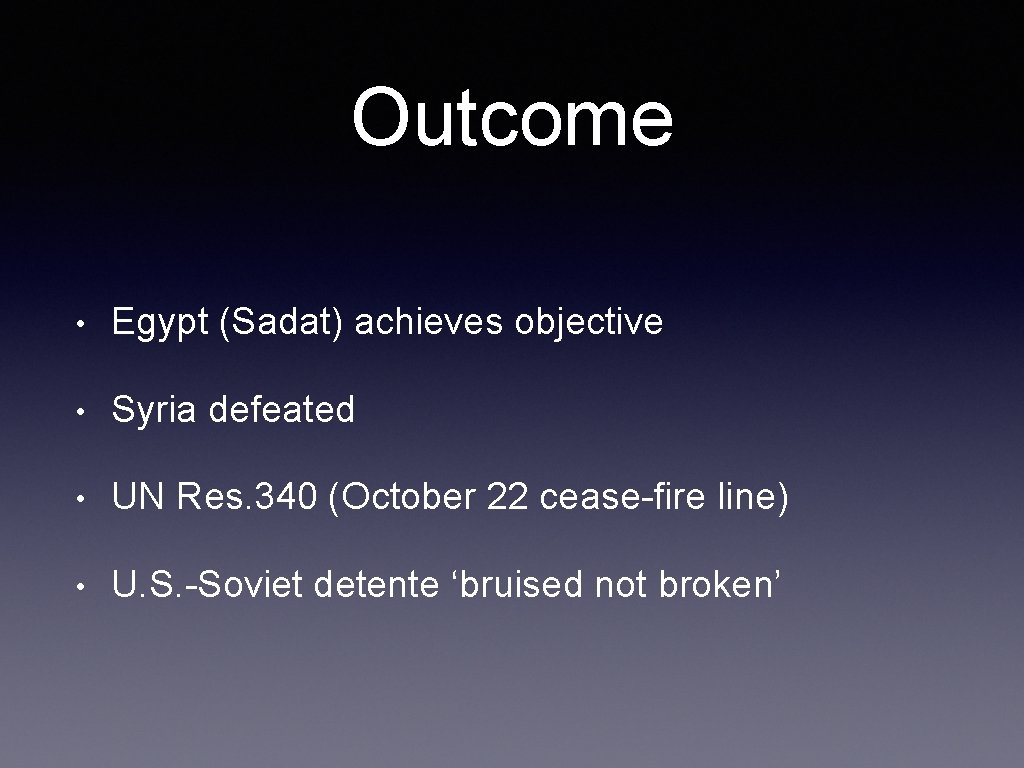 Outcome

• Egypt (Sadat) achieves objective

• Syria defeated

• UN Res. 340 (October 22 cease-fire line)

• U.S.-Soviet detente ‘bruised not broken’